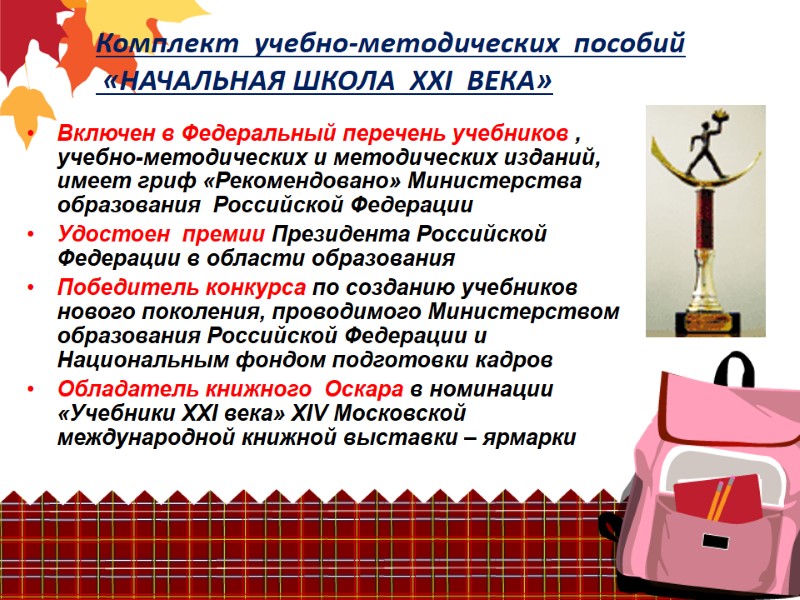 Комплект учебно-методических пособий «НАЧАЛЬНАЯ ШКОЛА XXI ВЕКА»

• Включен в Федеральный перечень учебников , учебно-методических и методических изданий, имеет гриф «Рекомендовано» Министерства образования Российской Федерации
• Удостоен премии Президента Российской Федерации в области образования
• Победитель конкурса по созданию учебников нового поколения, проводимого Министерством образования Российской Федерации и Национальным фондом подготовки кадров
• Обладатель книжного Оскара в номинации «Учебники XXI века» XIV Московской международной книжной выставки – ярмарки